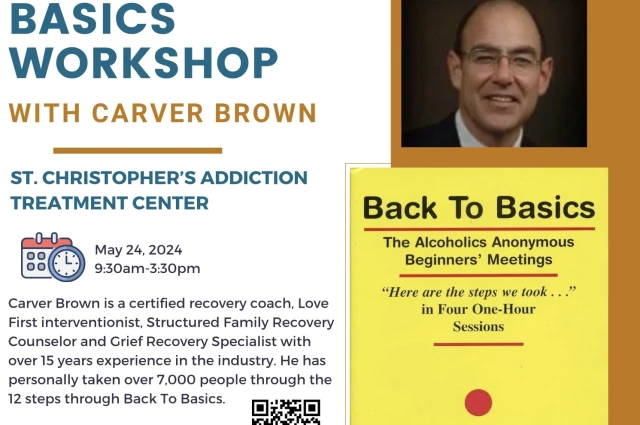 BASICS WORKSHOP

WITH CARVER BROWN

ST. CHRISTOPHER'S ADDICTION TREATMENT CENTER

May 24, 2024
9:30am-3:30pm

Carver Brown is a certified recovery coach, Love First interventionist, Structured Family Recovery Counselor and Grief Recovery Specialist with over 15 years experience in the industry. He has personally taken over 7,000 people through the 12 steps through Back To Basics.

Back To Basics

The Alcoholics Anonymous Beginners' Meetings

"Here are the steps we took . . ." in Four One-Hour Sessions